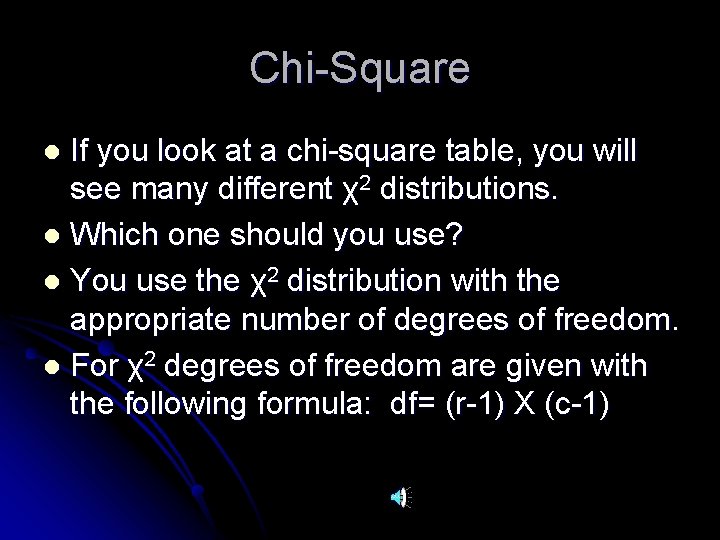 Chi-Square

- If you look at a chi-square table, you will see many different $\chi^2$ distributions.
- Which one should you use?
- You use the $\chi^2$ distribution with the appropriate number of degrees of freedom.
- For $\chi^2$ degrees of freedom are given with the following formula: df= (r-1) X (c-1)